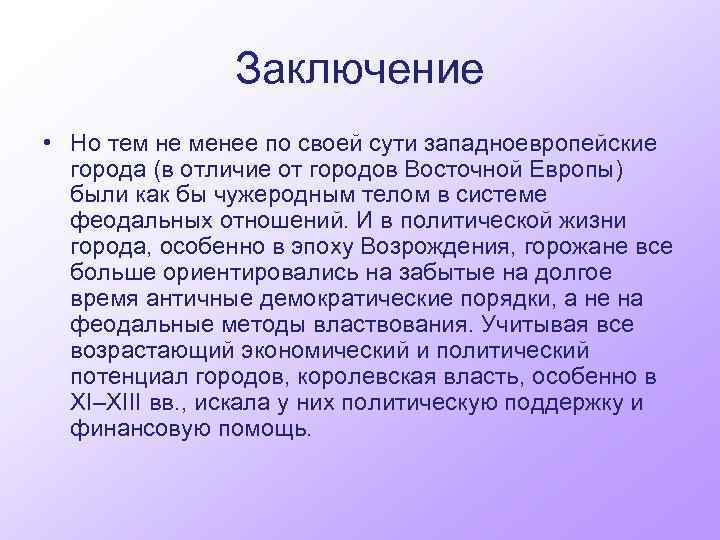 Заключение

• Но тем не менее по своей сути западноевропейские города (в отличие от городов Восточной Европы) были как бы чужеродным телом в системе феодальных отношений. И в политической жизни города, особенно в эпоху Возрождения, горожане все больше ориентировались на забытые на долгое время античные демократические порядки, а не на феодальные методы властвования. Учитывая все возрастающий экономический и политический потенциал городов, королевская власть, особенно в XI–XIII вв., искала у них политическую поддержку и финансовую помощь.